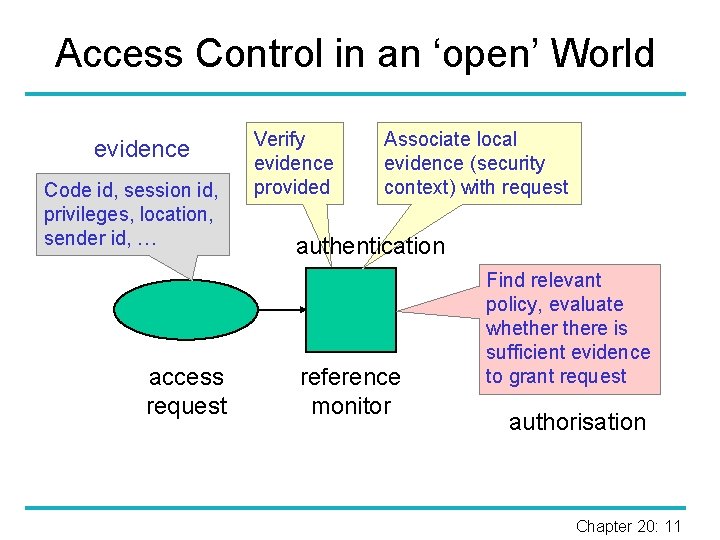 Access Control in an ‘open’ World

evidence

Code id, session id, privileges, location, sender id, …

Verify evidence provided

Associate local evidence (security context) with request

authentication

Find relevant policy, evaluate whether there is sufficient evidence to grant request

access request

reference monitor

authorisation

Chapter 20: 11